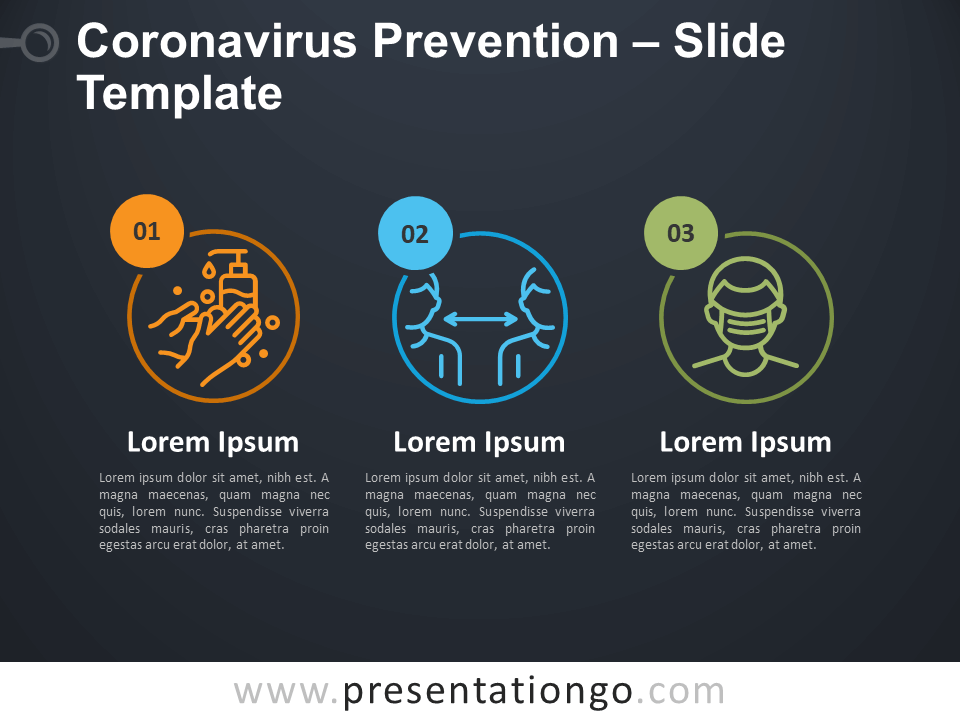 Coronavirus Prevention – Slide Template

01

Lorem Ipsum

Lorem ipsum dolor sit amet, nibh est. A magna maecenas, quam magna nec quis, lorem nunc. Suspendisse viverra sodales mauris, cras pharetra proin egestas arcu erat dolor, at amet.

02

Lorem Ipsum

Lorem ipsum dolor sit amet, nibh est. A magna maecenas, quam magna nec quis, lorem nunc. Suspendisse viverra sodales mauris, cras pharetra proin egestas arcu erat dolor, at amet.

03

Lorem Ipsum

Lorem ipsum dolor sit amet, nibh est. A magna maecenas, quam magna nec quis, lorem nunc. Suspendisse viverra sodales mauris, cras pharetra proin egestas arcu erat dolor, at amet.

www.presentationgo.com